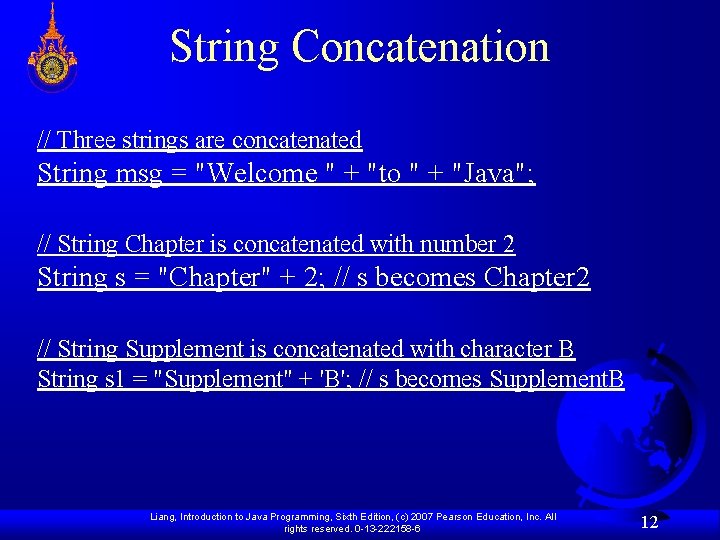 String Concatenation

// Three strings are concatenated
String msg = "Welcome " + "to " + "Java";

// String Chapter is concatenated with number 2
String s = "Chapter" + 2; // s becomes Chapter2

// String Supplement is concatenated with character B
String s1 = "Supplement" + 'B'; // s becomes SupplementB

Liang, Introduction to Java Programming, Sixth Edition, (c) 2007 Pearson Education, Inc. All rights reserved. 0-13-222158-6

12